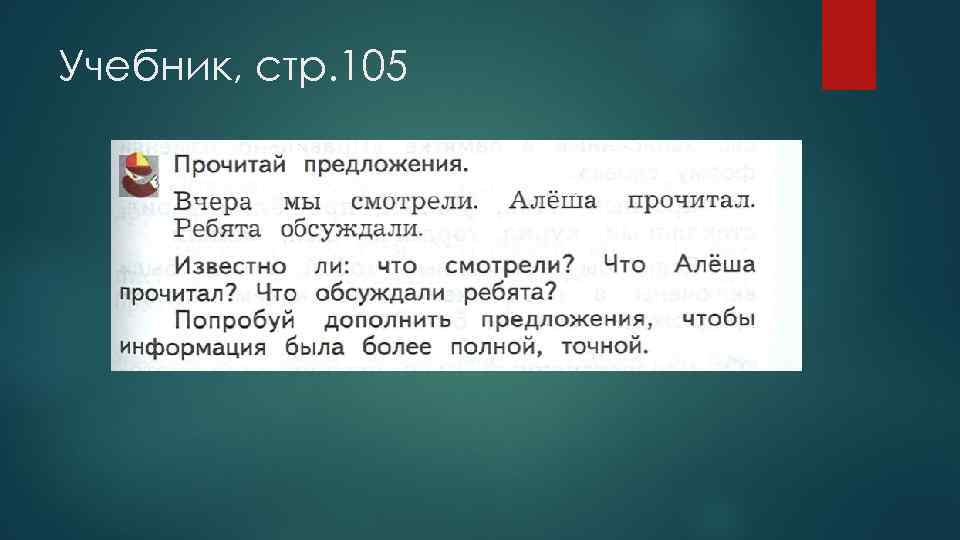 Учебник, стр.105

Прочитай предложения.

Вчера мы смотрели. Алёша прочитал. Ребята обсуждали.

Известно ли: что смотрели? Что Алёша прочитал? Что обсуждали ребята?

Попробуй дополнить предложения, чтобы информация была более полной, точной.